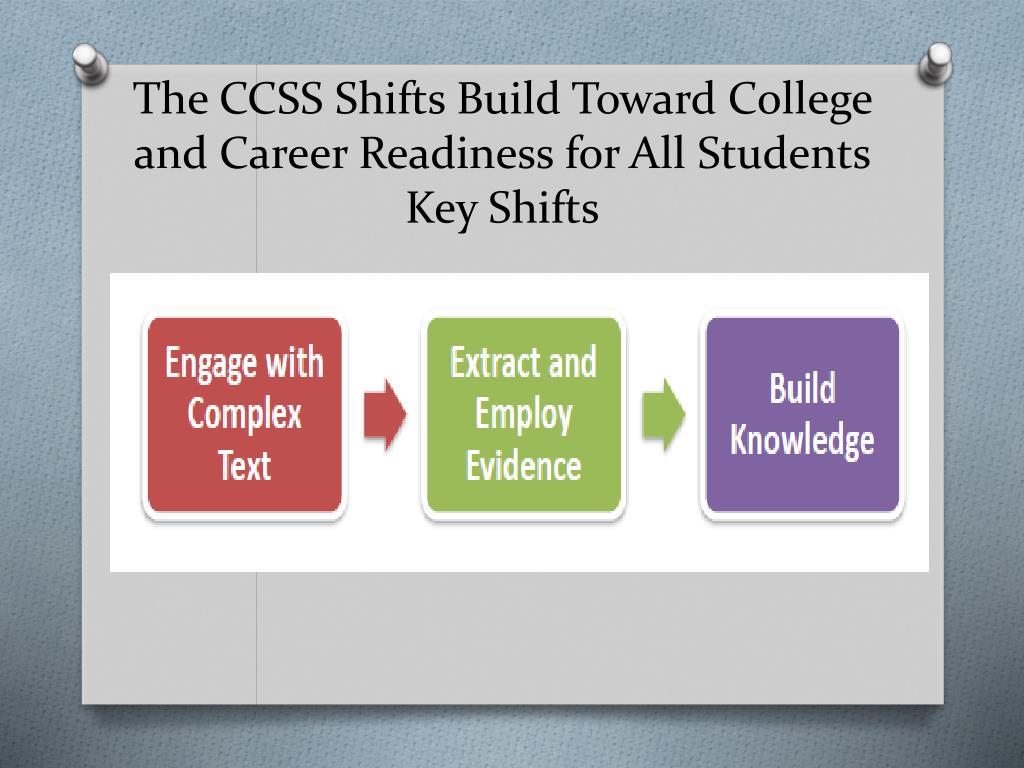 The CCSS Shifts Build Toward College and Career Readiness for All Students
Key Shifts

Engage with Complex Text

Extract and Employ Evidence

Build Knowledge